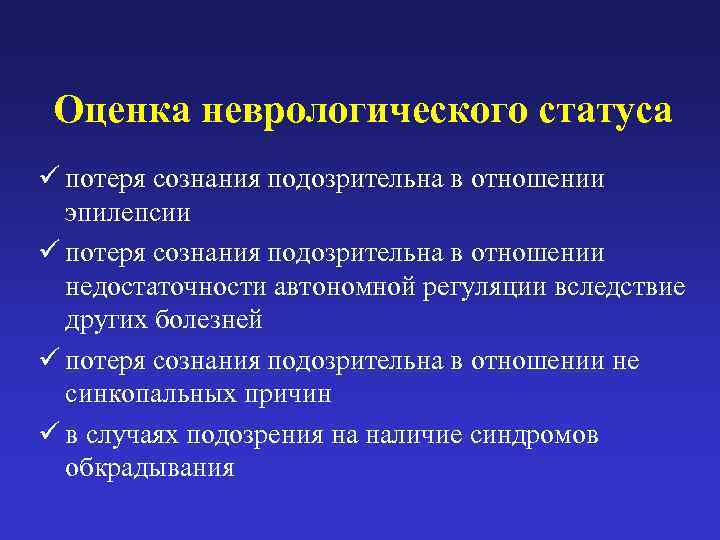 Оценка неврологического статуса

✓ потеря сознания подозрительна в отношении эпилепсии

✓ потеря сознания подозрительна в отношении недостаточности автономной регуляции вследствие других болезней

✓ потеря сознания подозрительна в отношении не синкопальных причин

✓ в случаях подозрения на наличие синдромов обкрадывания